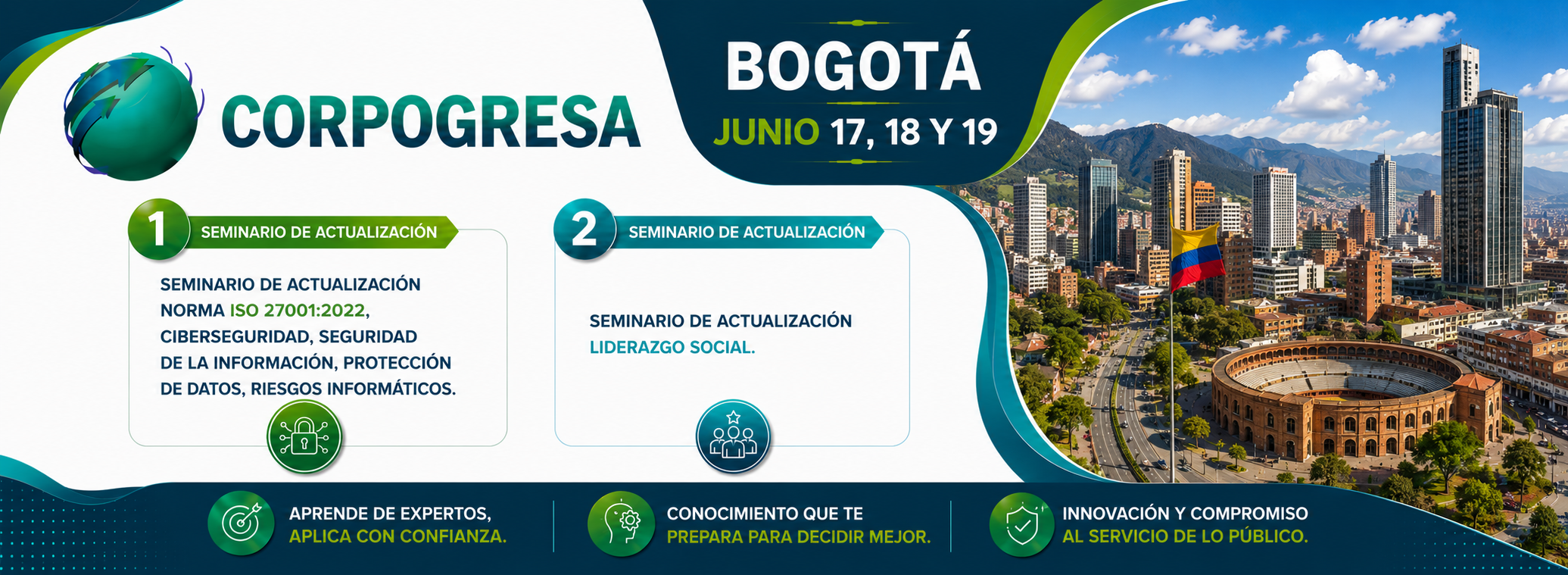 CORPOGRESA

BOGOTÁ
JUNIO 17, 18 Y 19

1 SEMINARIO DE ACTUALIZACIÓN

SEMINARIO DE ACTUALIZACIÓN NORMA ISO 27001:2022, CIBERSEGURIDAD, SEGURIDAD DE LA INFORMACIÓN, PROTECCIÓN DE DATOS, RIESGOS INFORMÁTICOS.

2 SEMINARIO DE ACTUALIZACIÓN

SEMINARIO DE ACTUALIZACIÓN LIDERAZGO SOCIAL.

APRENDE DE EXPERTOS, APLICA CON CONFIANZA.

CONOCIMIENTO QUE TE PREPARA PARA DECIDIR MEJOR.

INNOVACIÓN Y COMPROMISO AL SERVICIO DE LO PÚBLICO.